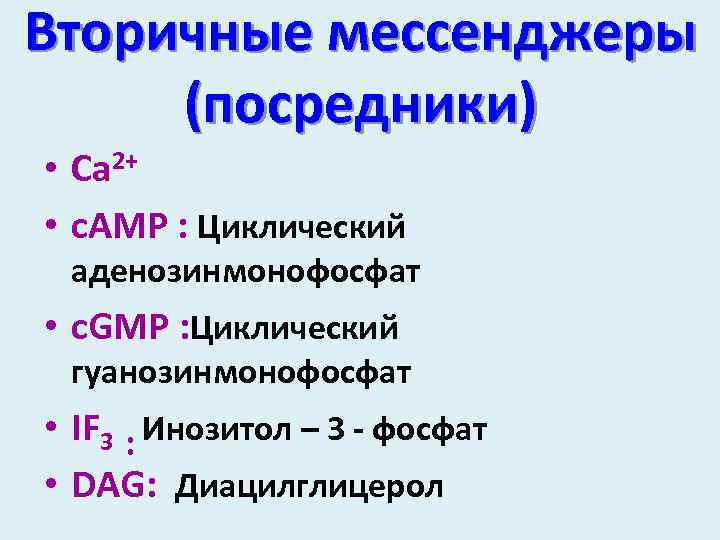 Вторичные мессенджеры (посредники)

• $Ca^{2+}$
• cAMP : Циклический аденозинмонофосфат
• cGMP :Циклический гуанозинмонофосфат
• $IF_3$ : Инозитол – 3 - фосфат
• DAG: Диацилглицерол